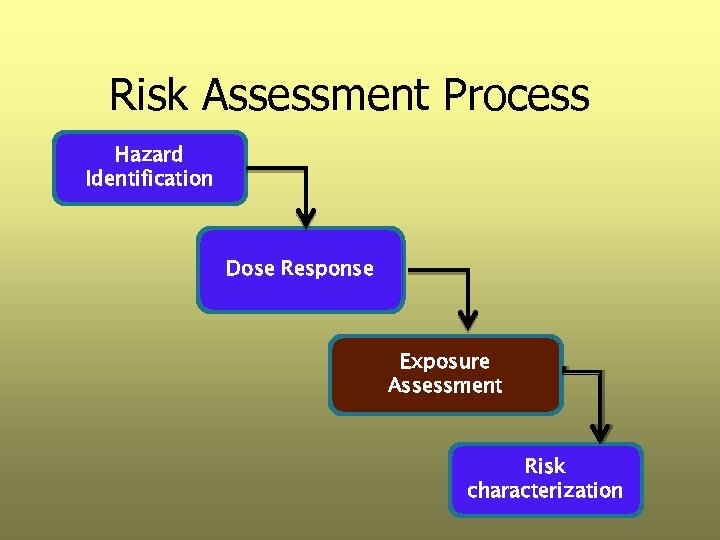 Risk Assessment Process

Hazard Identification

Dose Response

Exposure Assessment

Risk characterization